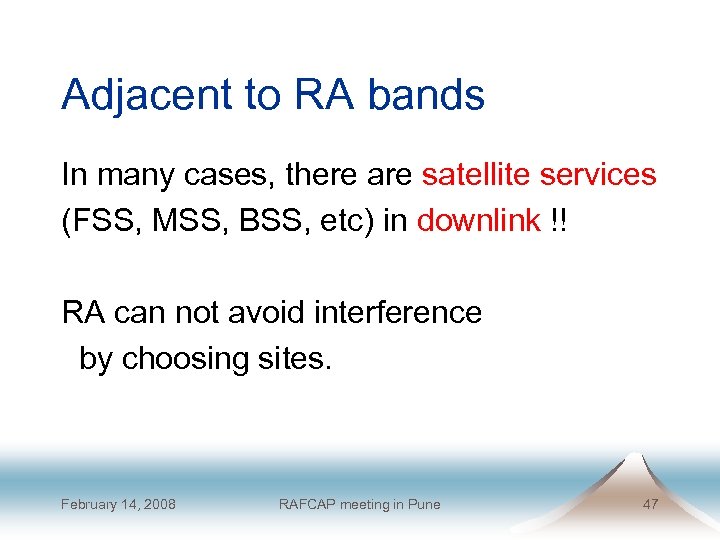 Adjacent to RA bands

In many cases, there are satellite services (FSS, MSS, BSS, etc) in downlink !!

RA can not avoid interference by choosing sites.

February 14, 2008

RAFCAP meeting in Pune

47